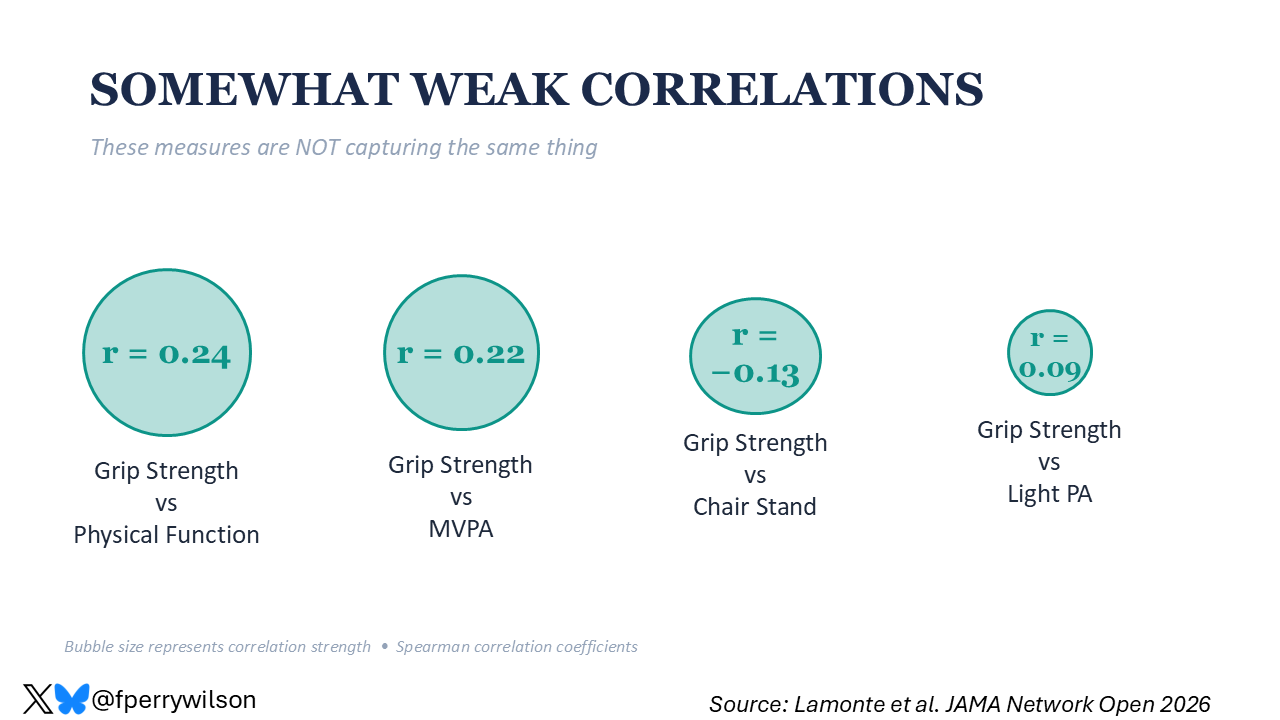 SOMEWHAT WEAK CORRELATIONS

These measures are NOT capturing the same thing

r = 0.24

Grip Strength
vs
Physical Function

r = 0.22

Grip Strength
vs
MVPA

r = −0.13

Grip Strength
vs
Chair Stand

r = 0.09

Grip Strength
vs
Light PA

Bubble size represents correlation strength • Spearman correlation coefficients

@fperrywilson

Source: Lamonte et al. JAMA Network Open 2026